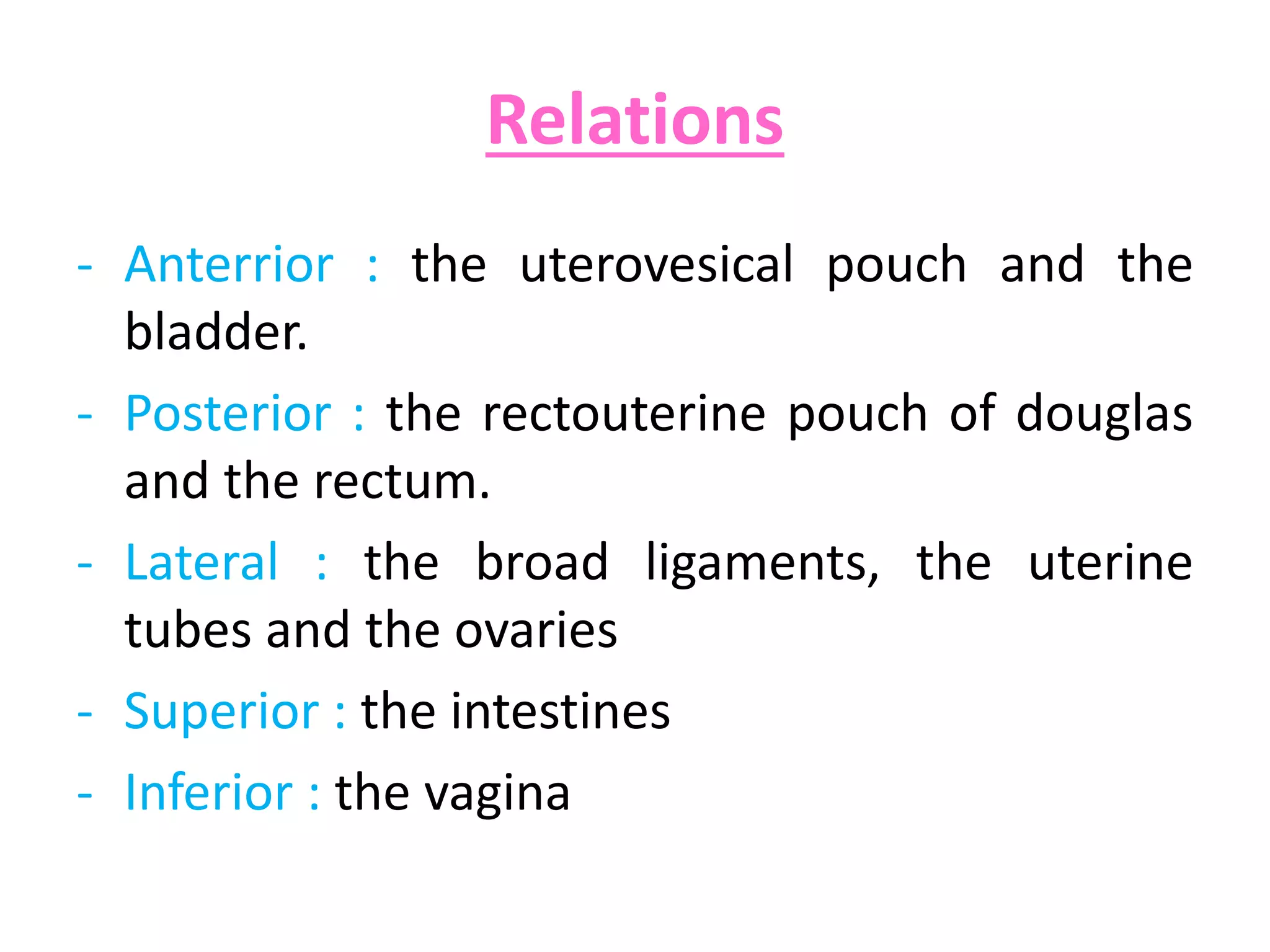 Relations

- Anterrior : the uterovesical pouch and the bladder.
- Posterior : the rectouterine pouch of douglas and the rectum.
- Lateral : the broad ligaments, the uterine tubes and the ovaries
- Superior : the intestines
- Inferior : the vagina